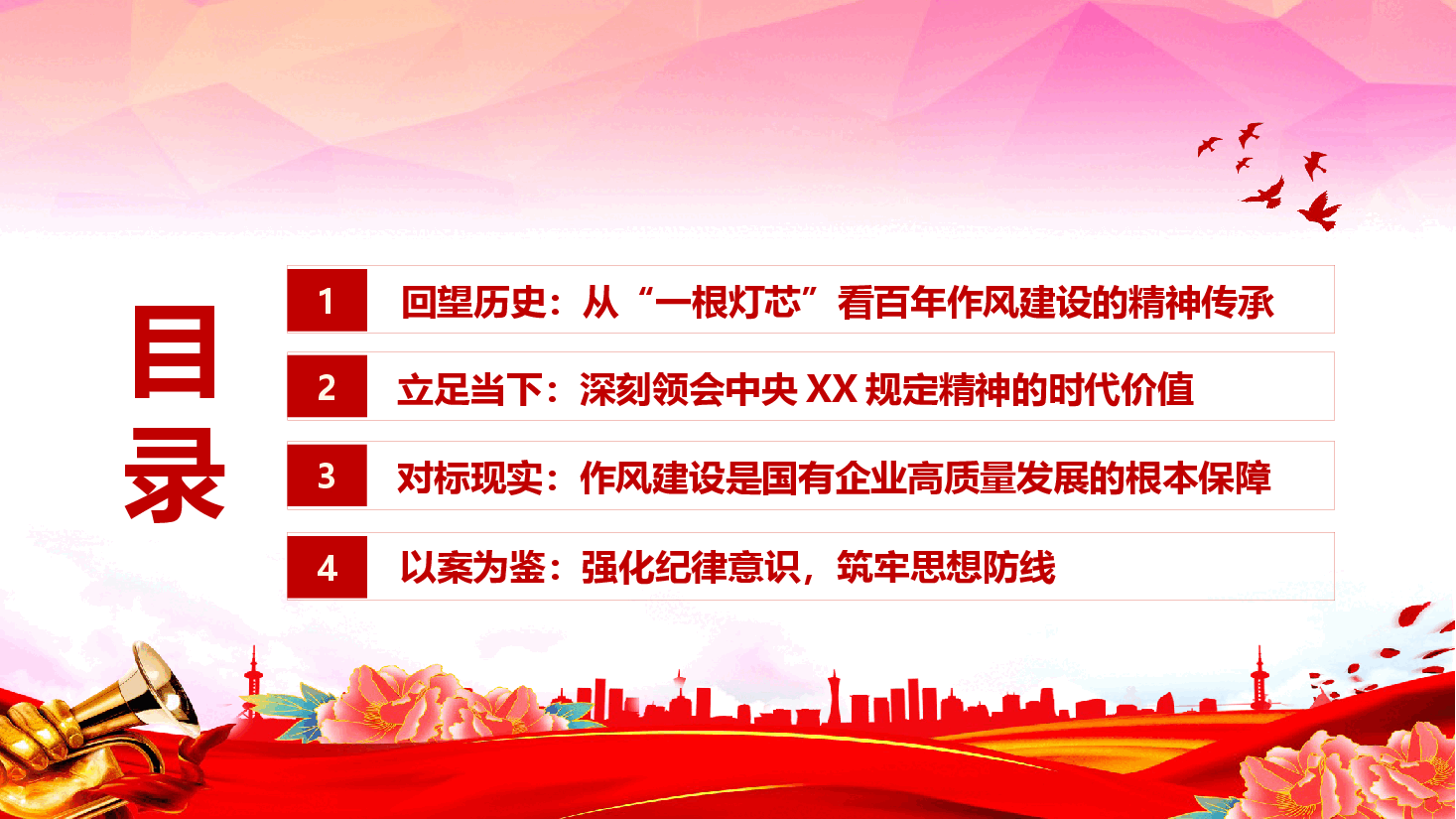 目录

1 回望历史：从“一根灯芯”看百年作风建设的精神传承

2 立足当下：深刻领会中央 XX 规定精神的时代价值

3 对标现实：作风建设是国有企业高质量发展的根本保障

4 以案为鉴：强化纪律意识，筑牢思想防线